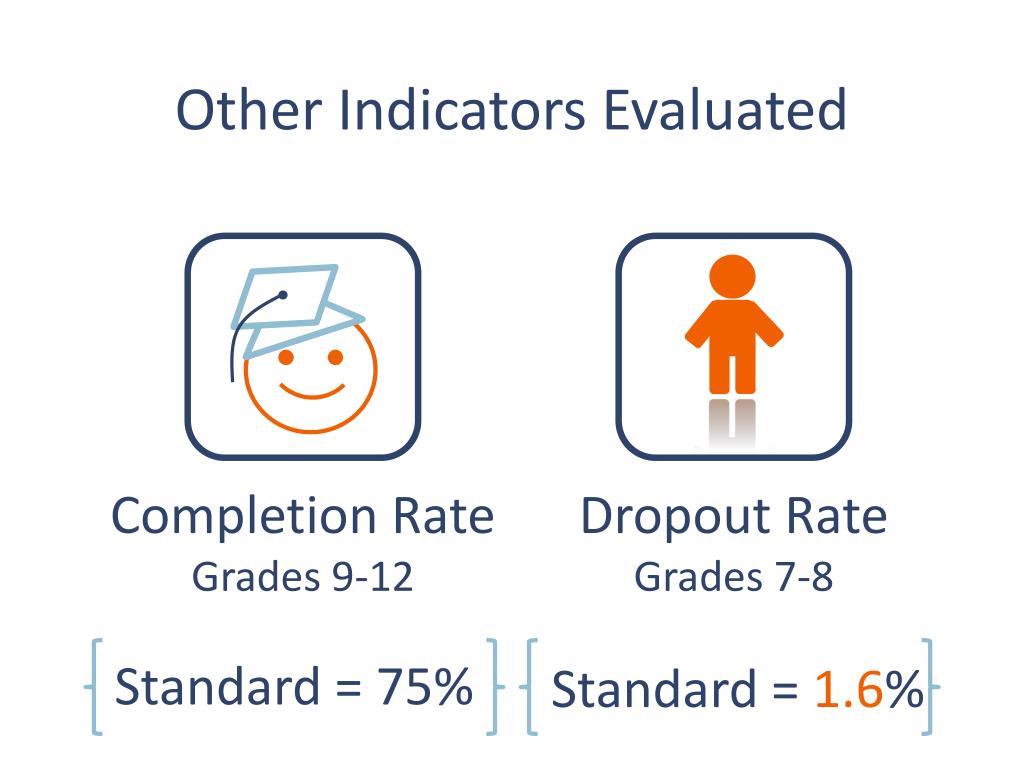 Other Indicators Evaluated

Completion Rate
Grades 9-12

Standard = 75%

Dropout Rate
Grades 7-8

Standard = 1.6%